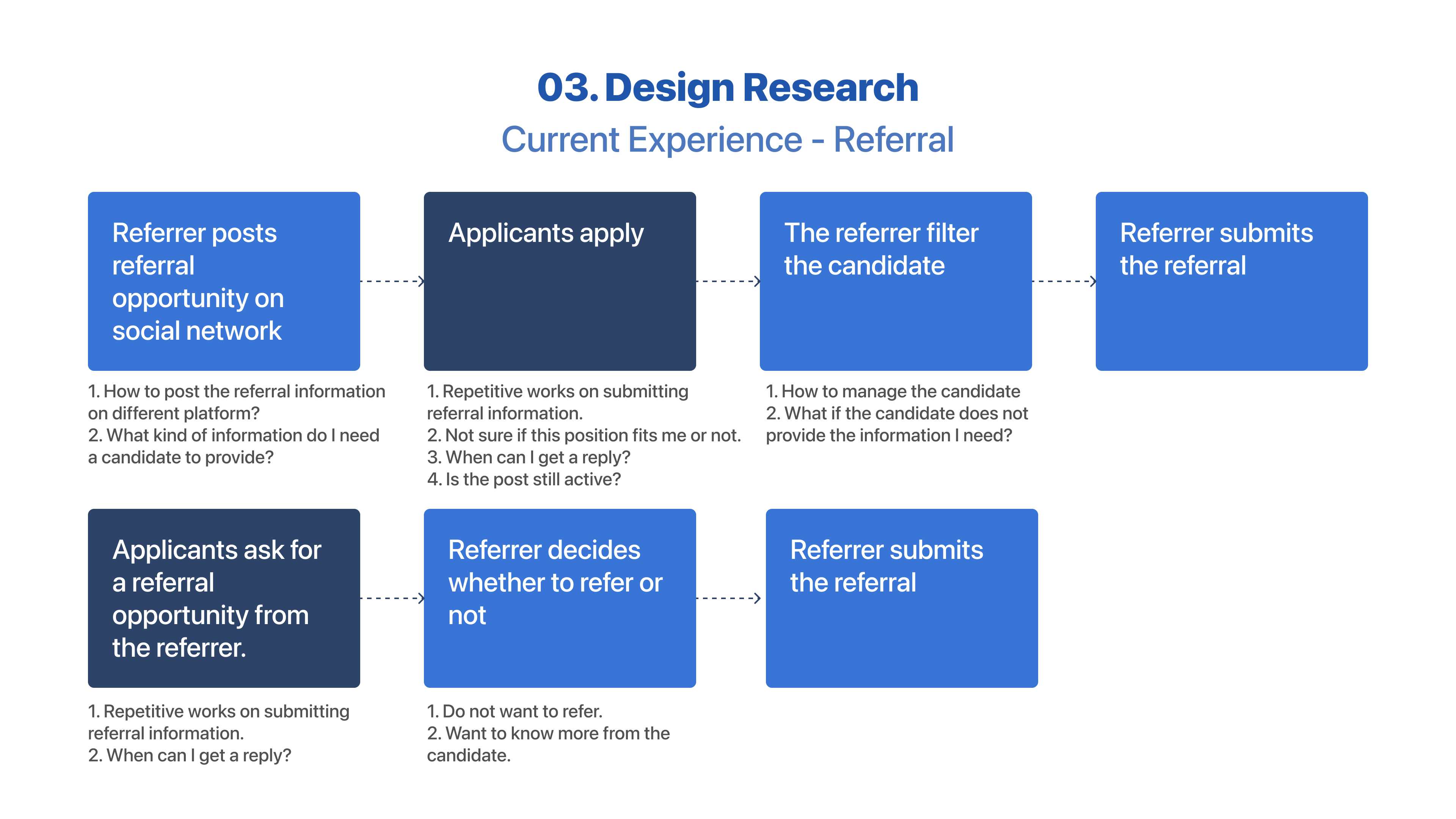 03. Design Research

Current Experience - Referral

Referrer posts referral opportunity on social network

1. How to post the referral information on different platform?
2. What kind of information do I need a candidate to provide?

Applicants apply

1. Repetitive works on submitting referral information.
2. Not sure if this position fits me or not.
3. When can I get a reply?
4. Is the post still active?

The referrer filter the candidate

1. How to manage the candidate
2. What if the candidate does not provide the information I need?

Referrer submits the referral

Applicants ask for a referral opportunity from the referrer.

1. Repetitive works on submitting referral information.
2. When can I get a reply?

Referrer decides whether to refer or not

1. Do not want to refer.
2. Want to know more from the candidate.

Referrer submits the referral